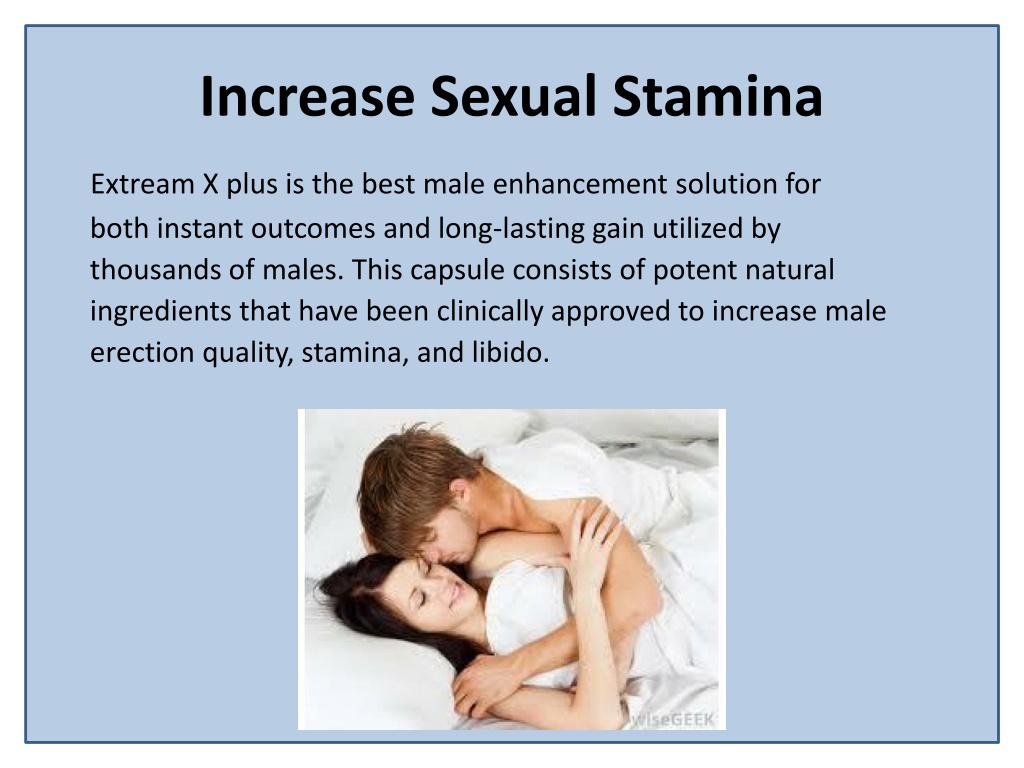 Increase Sexual Stamina

Extream X plus is the best male enhancement solution for both instant outcomes and long-lasting gain utilized by thousands of males. This capsule consists of potent natural ingredients that have been clinically approved to increase male erection quality, stamina, and libido.

wiseGEEK